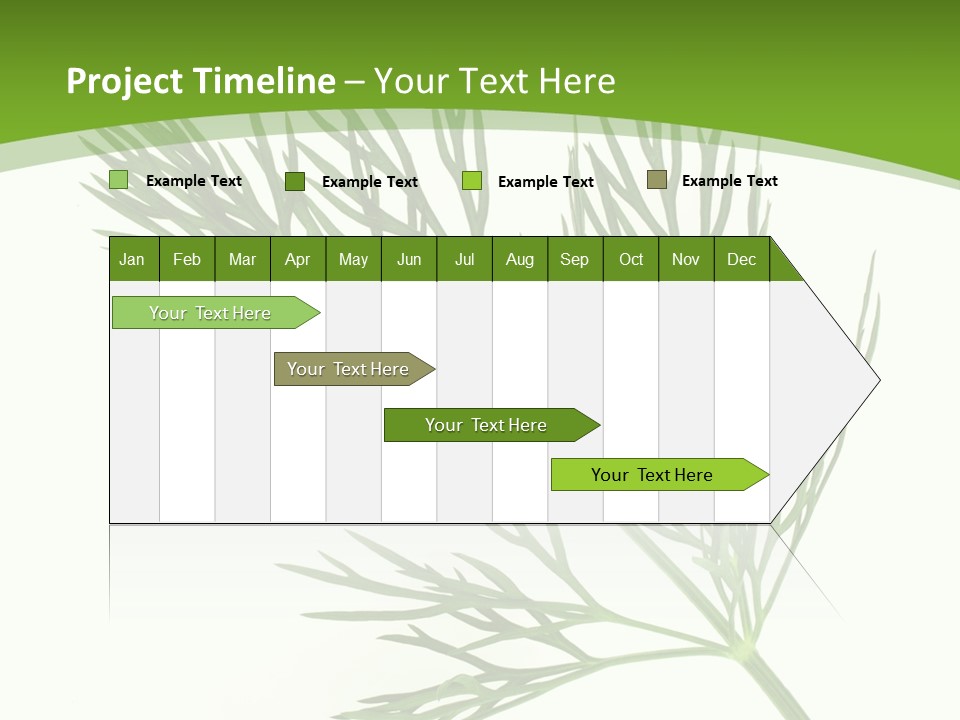 Project Timeline – Your Text Here

Example Text
Example Text
Example Text
Example Text

| Jan | Feb | Mar | Apr | May | Jun | Jul | Aug | Sep | Oct | Nov | Dec |
|---|---|---|---|---|---|---|---|---|---|---|---|

Your Text Here

Your Text Here

Your Text Here

Your Text Here